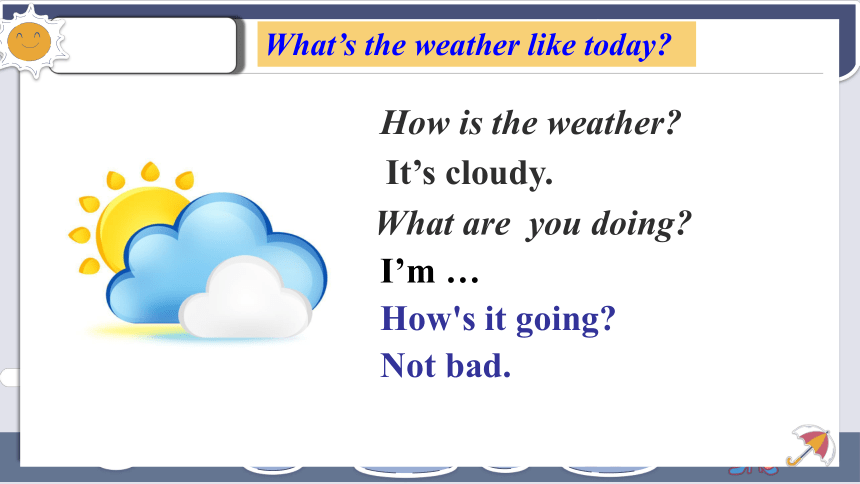 What’s the weather like today?

How is the weather?

It’s cloudy.

What are you doing?

I’m …

How's it going?

Not bad.